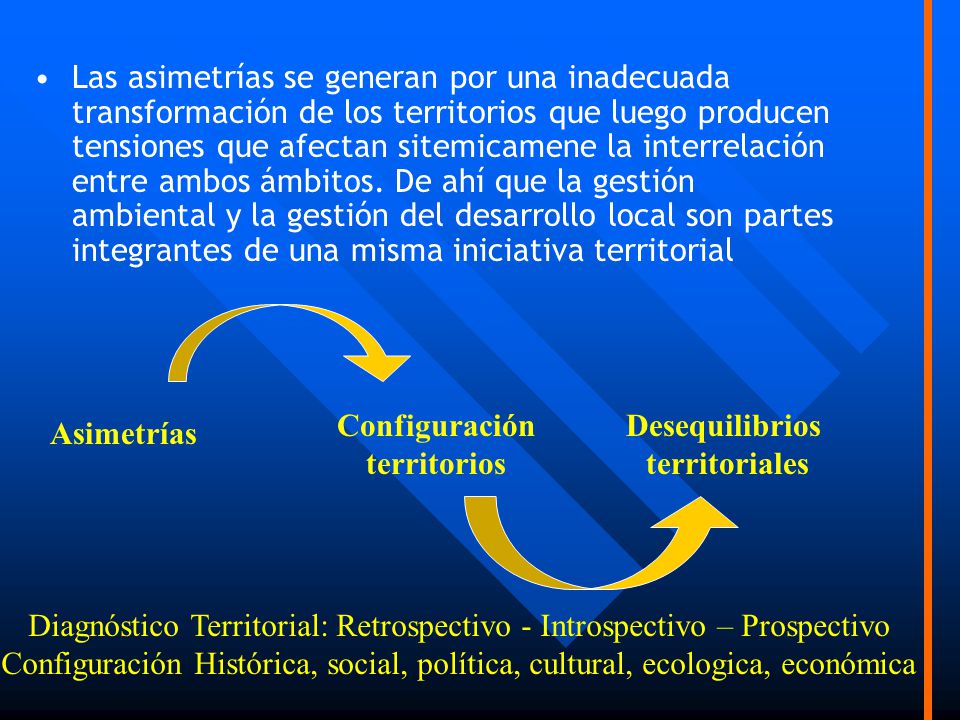 • Las asimetrías se generan por una inadecuada transformación de los territorios que luego producen tensiones que afectan sitemicamene la interrelación entre ambos ámbitos. De ahí que la gestión ambiental y la gestión del desarrollo local son partes integrantes de una misma iniciativa territorial

Asimetrías

Configuración territorios

Desequilibrios territoriales

Diagnóstico Territorial: Retrospectivo - Introspectivo – Prospectivo
Configuración Histórica, social, política, cultural, ecologica, económica